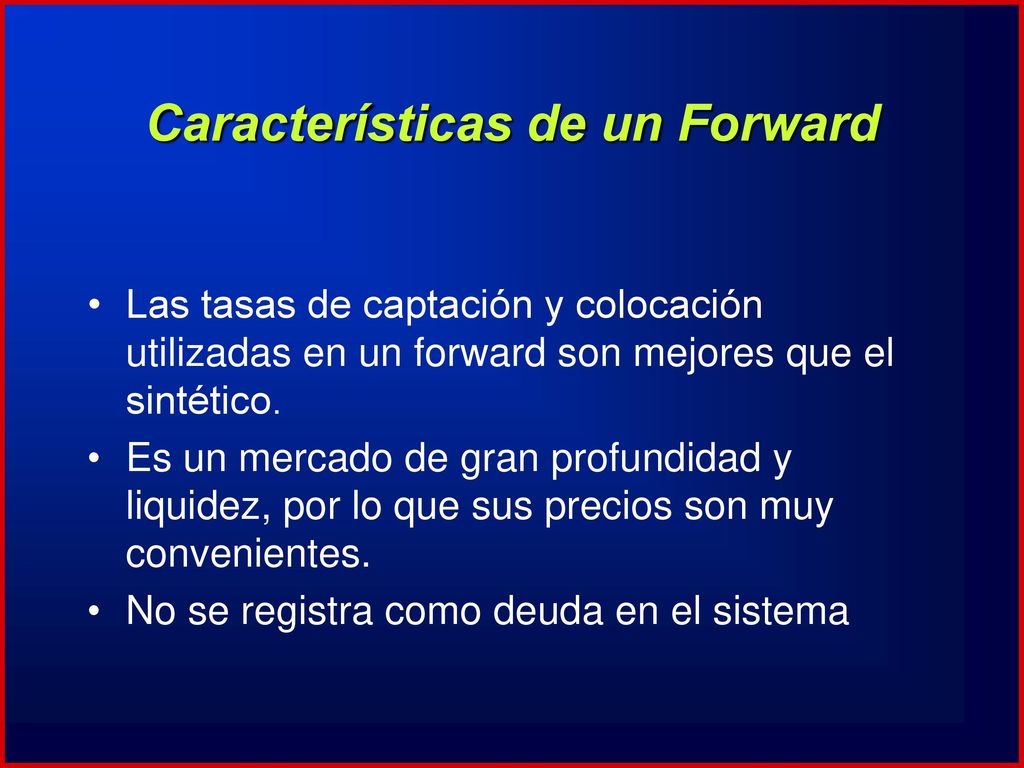 Características de un Forward

• Las tasas de captación y colocación utilizadas en un forward son mejores que el sintético.

• Es un mercado de gran profundidad y liquidez, por lo que sus precios son muy convenientes.

• No se registra como deuda en el sistema